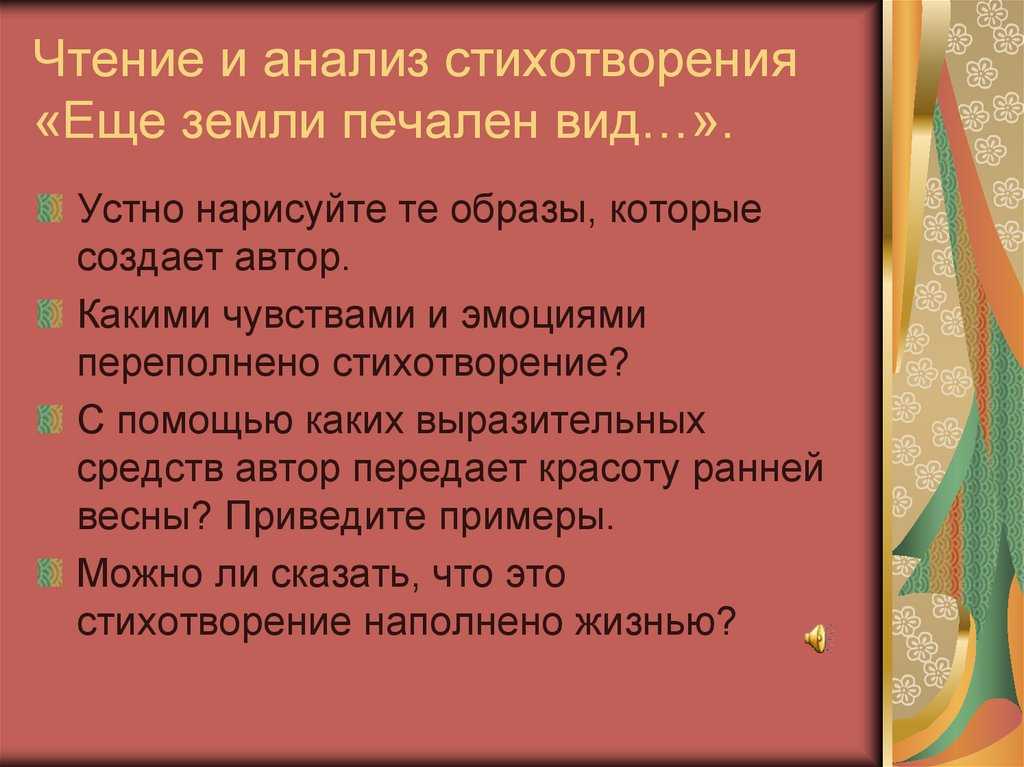 Чтение и анализ стихотворения «Еще земли печален вид…».

Устно нарисуйте те образы, которые создает автор.

Какими чувствами и эмоциями переполнено стихотворение?

С помощью каких выразительных средств автор передает красоту ранней весны? Приведите примеры.

Можно ли сказать, что это стихотворение наполнено жизнью?